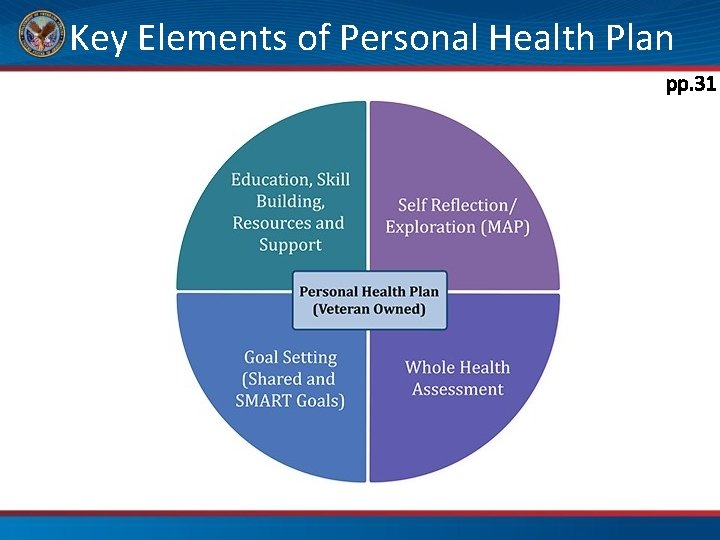 Key Elements of Personal Health Plan

pp.31

Education, Skill Building, Resources and Support

Self Reflection/ Exploration (MAP)

Personal Health Plan (Veteran Owned)

Goal Setting (Shared and SMART Goals)

Whole Health Assessment